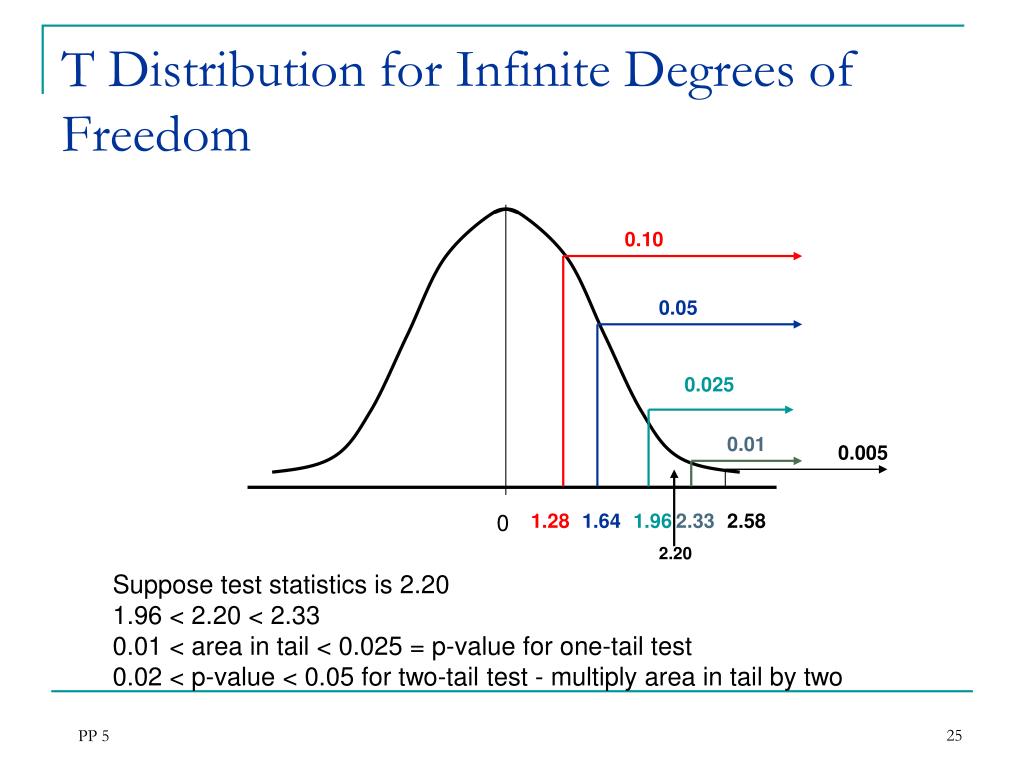 T Distribution for Infinite Degrees of Freedom

0.10

0.05

0.025

0.01

0.005

0 1.28 1.64 1.96 2.33 2.58

2.20

Suppose test statistics is 2.20
1.96 < 2.20 < 2.33
0.01 < area in tail < 0.025 = p-value for one-tail test
0.02 < p-value < 0.05 for two-tail test - multiply area in tail by two

PP 5

25